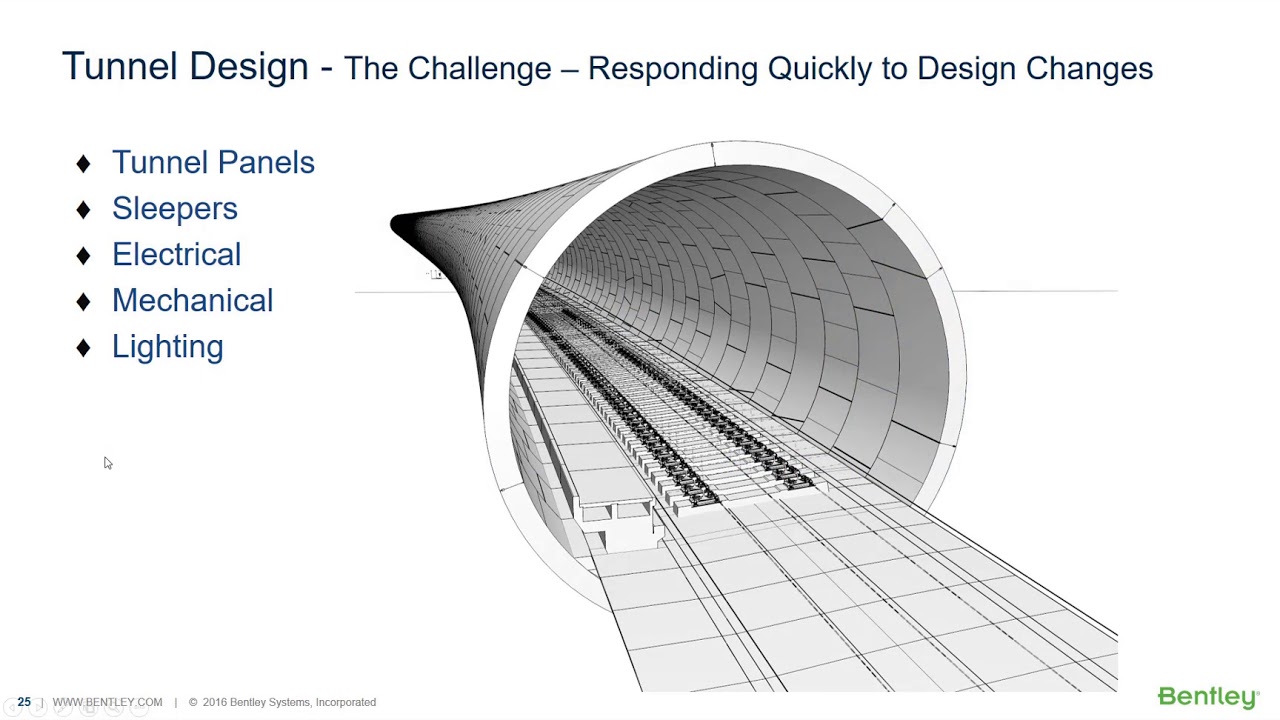 Tunnel Design - The Challenge – Responding Quickly to Design Changes

♦ Tunnel Panels
♦ Sleepers
♦ Electrical
♦ Mechanical
♦ Lighting

25 | WWW.BENTLEY.COM | © 2016 Bentley Systems, Incorporated

Bentley